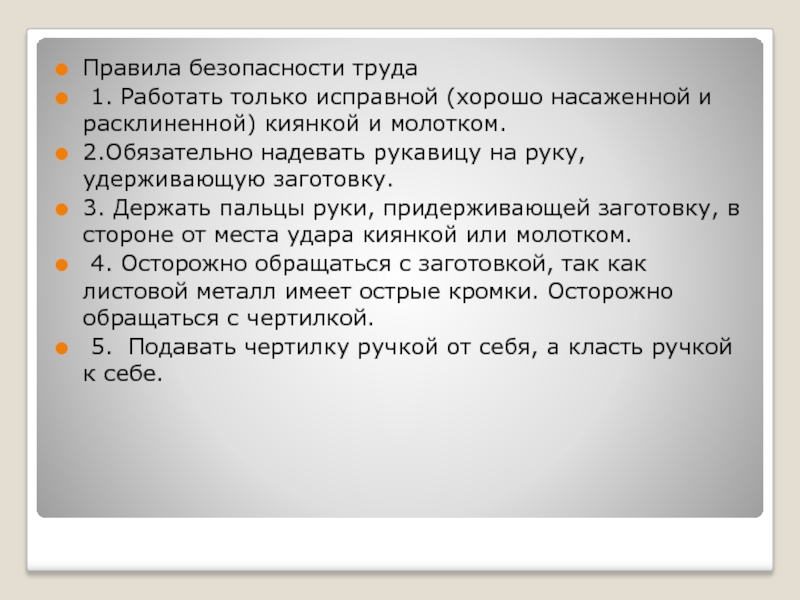 Правила безопасности труда

1. Работать только исправной (хорошо насаженной и расклиненной) киянкой и молотком.

2.Обязательно надевать рукавицу на руку, удерживающую заготовку.

3. Держать пальцы руки, придерживающей заготовку, в стороне от места удара киянкой или молотком.

4. Осторожно обращаться с заготовкой, так как листовой металл имеет острые кромки. Осторожно обращаться с чертилкой.

5. Подавать чертилку ручкой от себя, а класть ручкой к себе.